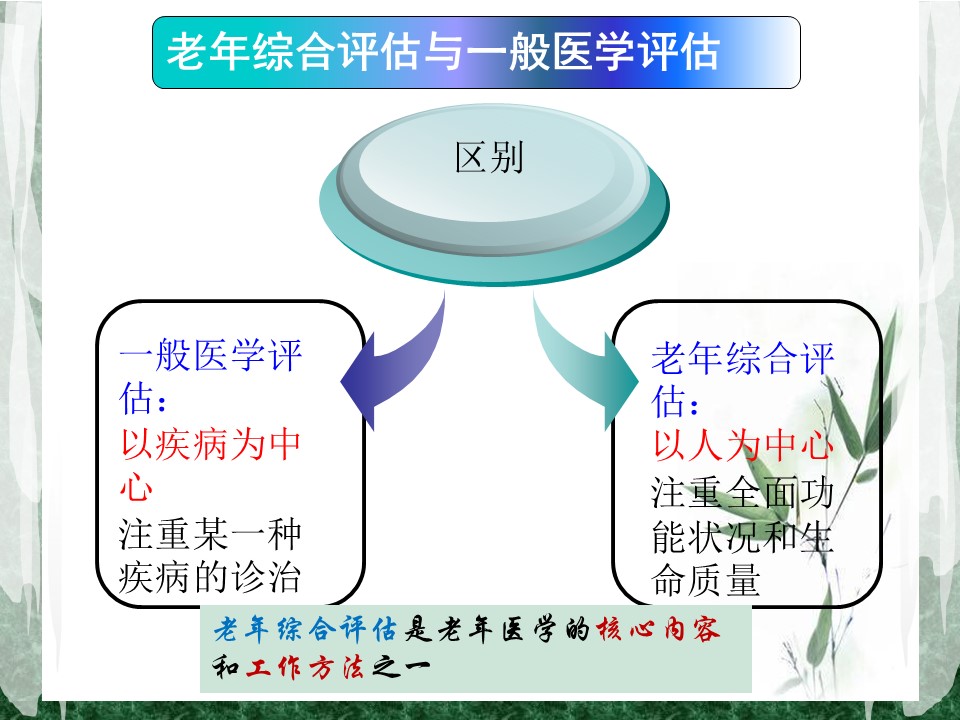 老年综合评估与一般医学评估

区别

一般医学评估：
以疾病为中心
注重某一种疾病的诊治

老年综合评估：
以人为中心
注重全面功能状况和生命质量

老年综合评估是老年医学的核心内容和工作方法之一